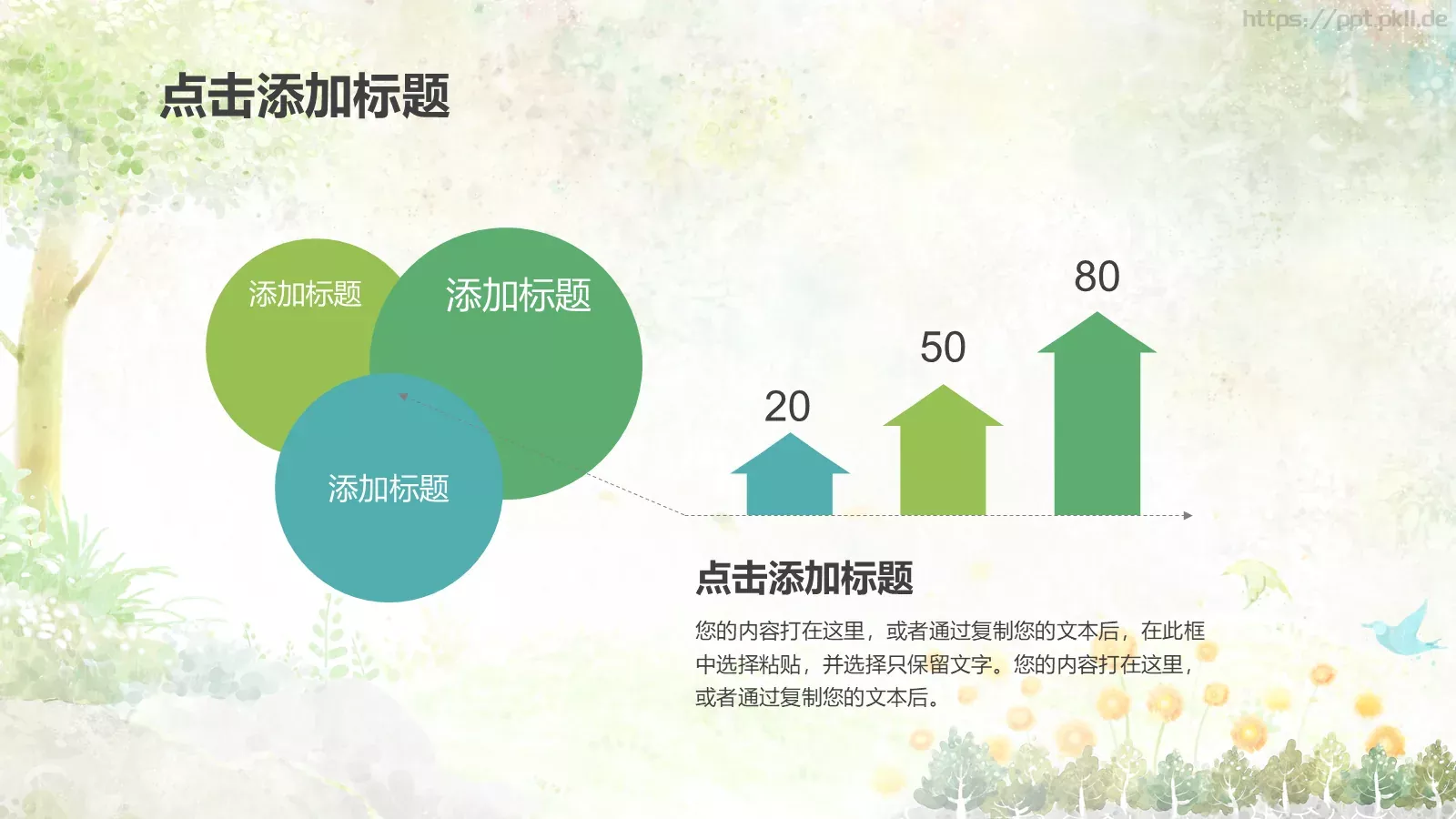 https://ppt.pkll.de

点击添加标题

添加标题

添加标题

添加标题

20

50

80

点击添加标题

您的内容打在这里，或者通过复制您的文本后，在此框中选择粘贴，并选择只保留文字。您的内容打在这里，或者通过复制您的文本后。